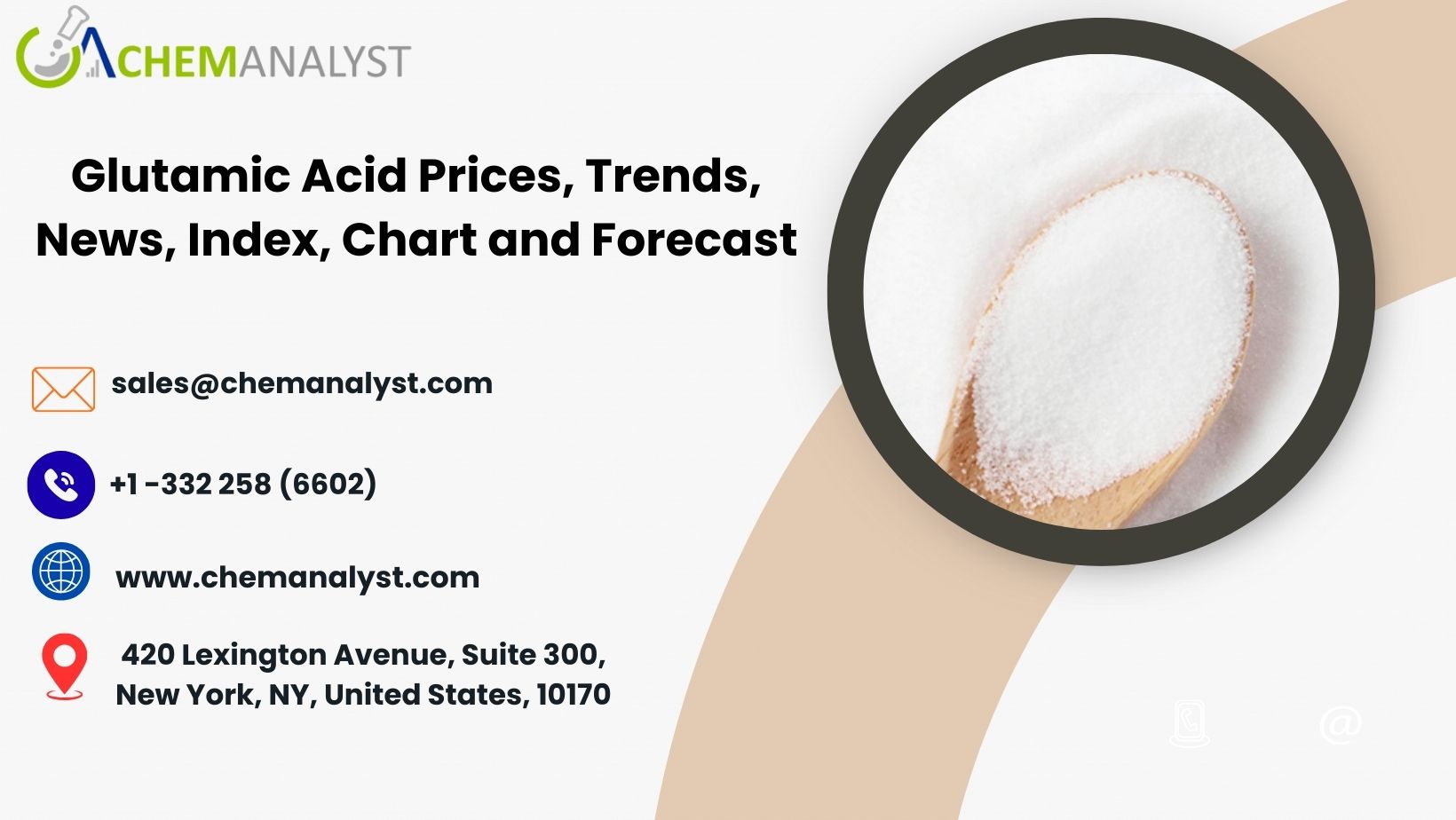 CHEMANALYST

Glutamic Acid Prices, Trends, News, Index, Chart and Forecast

sales@chemanalyst.com

+1 -332 258 (6602)

www.chemanalyst.com

420 Lexington Avenue, Suite 300, New York, NY, United States, 10170

@